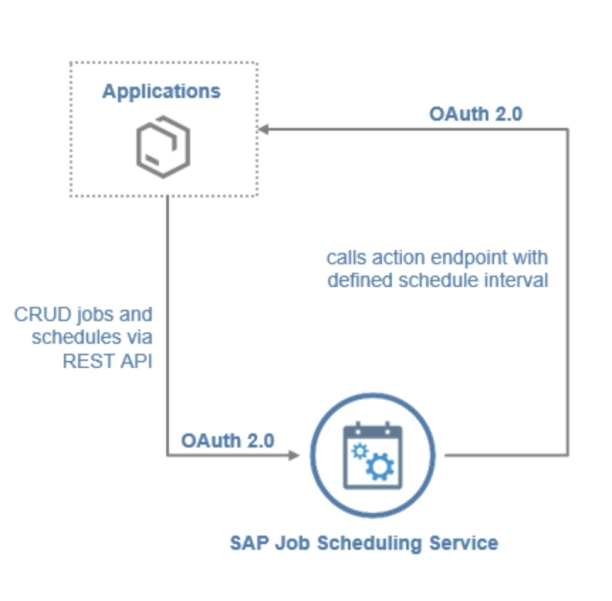 Applications

OAuth 2.0

calls action endpoint with defined schedule interval

CRUD jobs and schedules via REST API

OAuth 2.0

SAP Job Scheduling Service